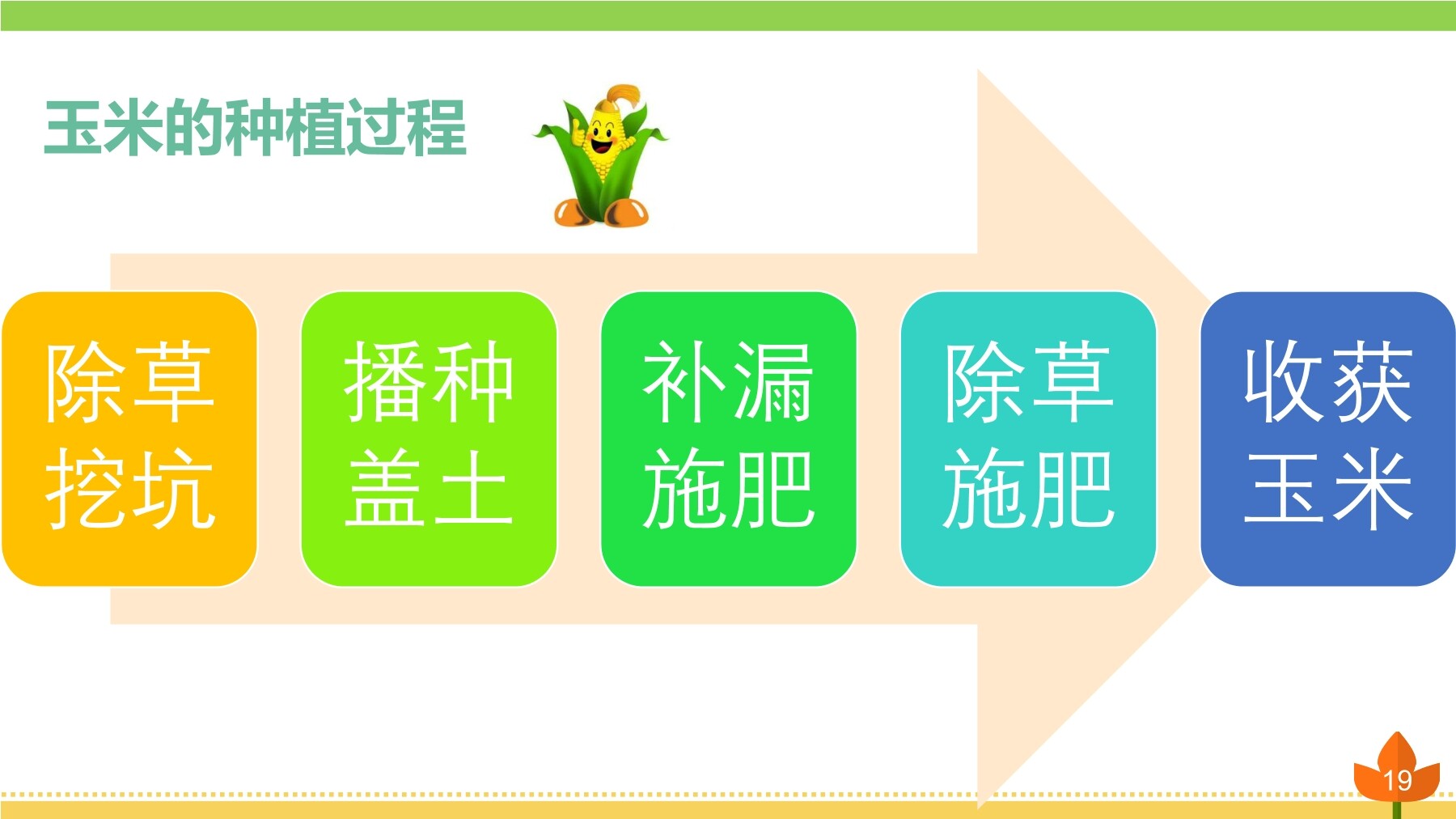 玉米的种植过程

除草挖坑

播种盖土

补漏施肥

除草施肥

收获玉米

19